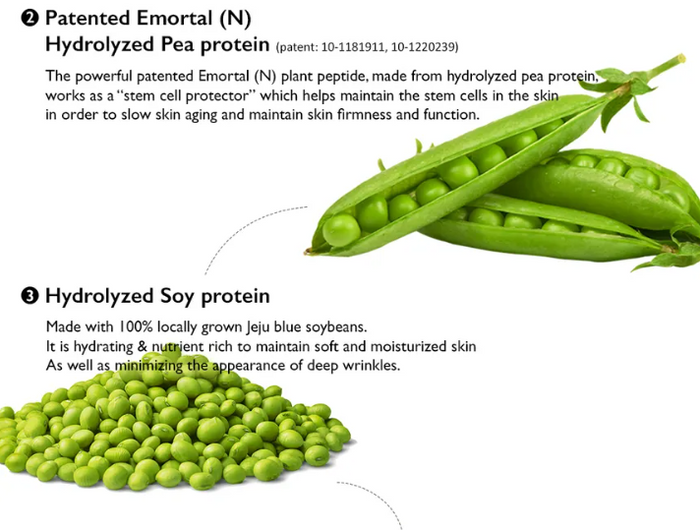 ❷ Patented Emortal (N) Hydrolyzed Pea protein (patent: 10-1181911, 10-1220239)

The powerful patented Emortal (N) plant peptide, made from hydrolyzed pea protein, works as a "stem cell protector" which helps maintain the stem cells in the skin in order to slow skin aging and maintain skin firmness and function.

❸ Hydrolyzed Soy protein

Made with 100% locally grown Jeju blue soybeans.
It is hydrating & nutrient rich to maintain soft and moisturized skin
As well as minimizing the appearance of deep wrinkles.